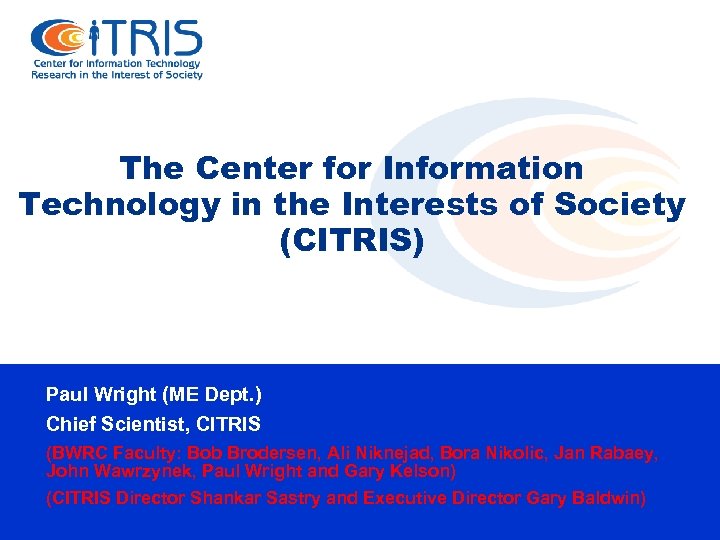 CITRIS
Center for Information Technology
Research in the Interest of Society

The Center for Information Technology in the Interests of Society (CITRIS)

Paul Wright (ME Dept.)

Chief Scientist, CITRIS

(BWRC Faculty: Bob Brodersen, Ali Niknejad, Bora Nikolic, Jan Rabaey, John Wawrzynek, Paul Wright and Gary Kelson)

(CITRIS Director Shankar Sastry and Executive Director Gary Baldwin)